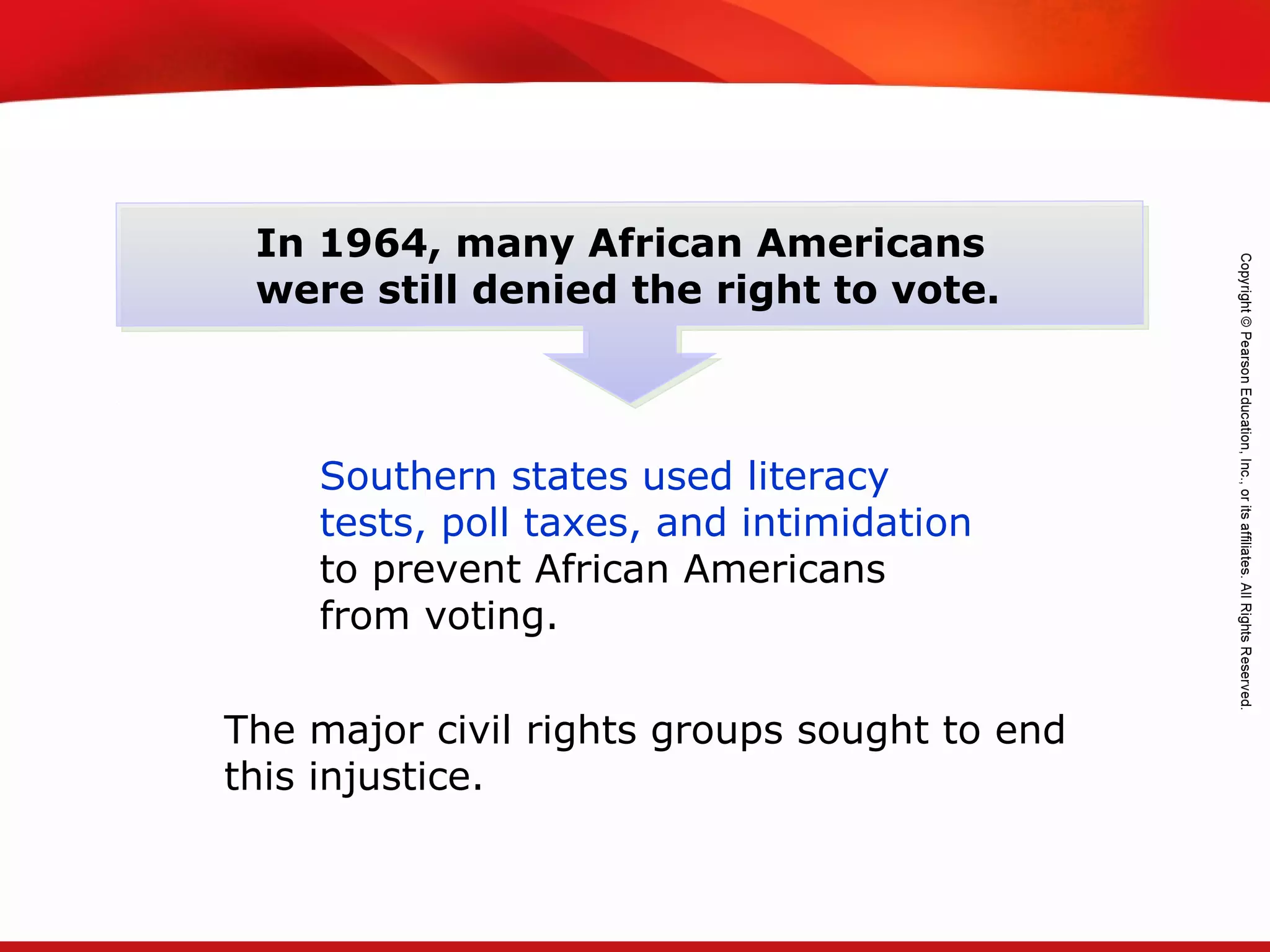 In 1964, many African Americans were still denied the right to vote.

Southern states used literacy tests, poll taxes, and intimidation to prevent African Americans from voting.

The major civil rights groups sought to end this injustice.

Copyright © Pearson Education, Inc., or its affiliates. All Rights Reserved.